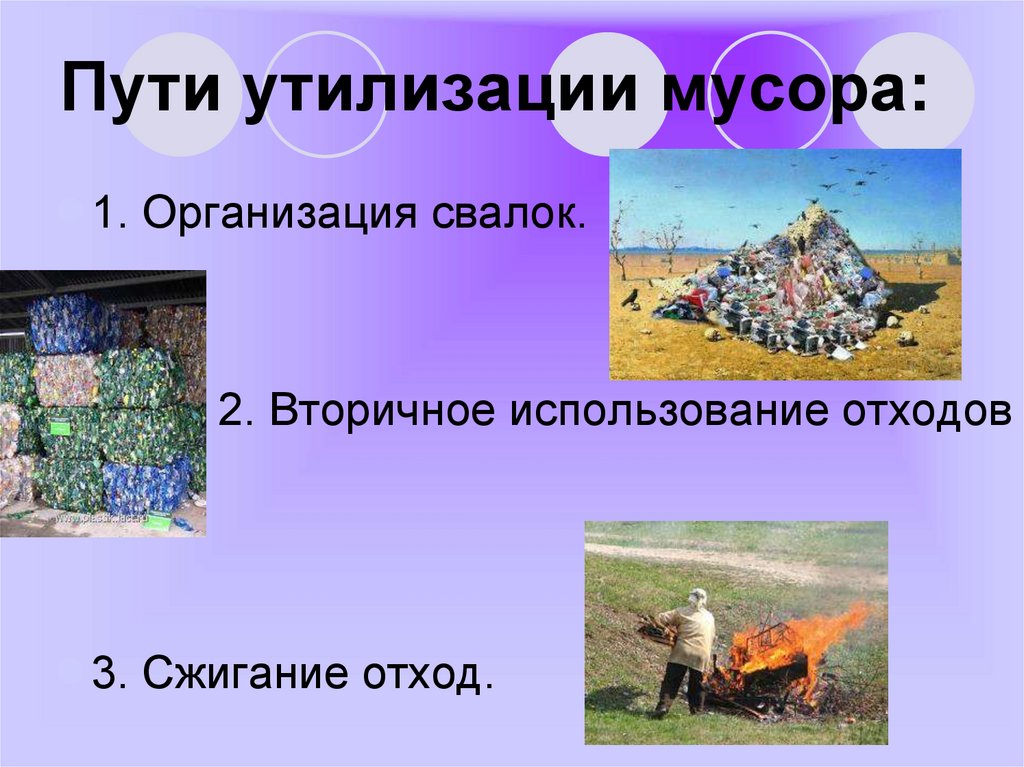 Пути утилизации мусора:

1. Организация свалок.

2. Вторичное использование отходов

3. Сжигание отход.